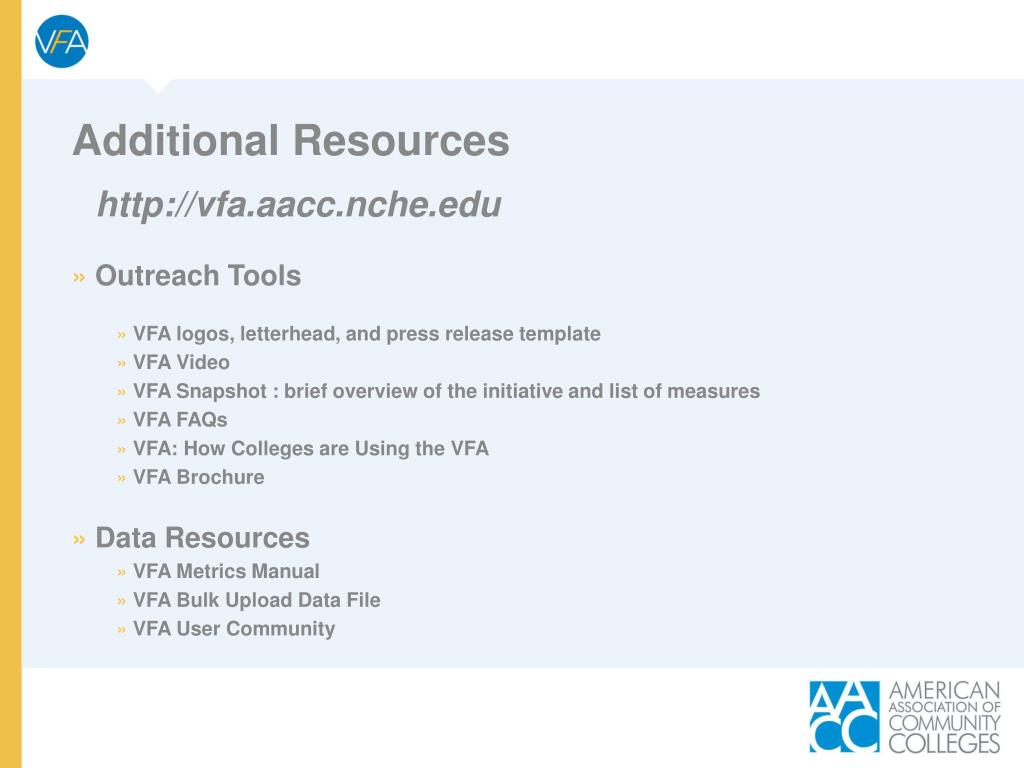 VFA

Additional Resources

http://vfa.aacc.nche.edu

» Outreach Tools

» VFA logos, letterhead, and press release template
» VFA Video
» VFA Snapshot : brief overview of the initiative and list of measures
» VFA FAQs
» VFA: How Colleges are Using the VFA
» VFA Brochure

» Data Resources
» VFA Metrics Manual
» VFA Bulk Upload Data File
» VFA User Community

AACC AMERICAN ASSOCIATION OF COMMUNITY COLLEGES